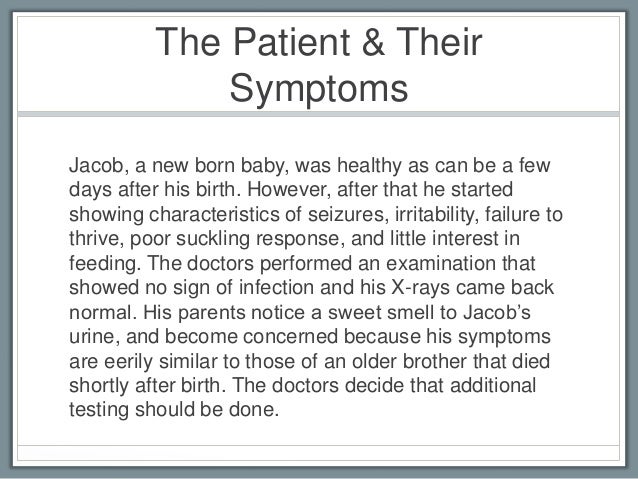 The Patient & Their Symptoms

Jacob, a new born baby, was healthy as can be a few days after his birth. However, after that he started showing characteristics of seizures, irritability, failure to thrive, poor suckling response, and little interest in feeding. The doctors performed an examination that showed no sign of infection and his X-rays came back normal. His parents notice a sweet smell to Jacob's urine, and become concerned because his symptoms are eerily similar to those of an older brother that died shortly after birth. The doctors decide that additional testing should be done.